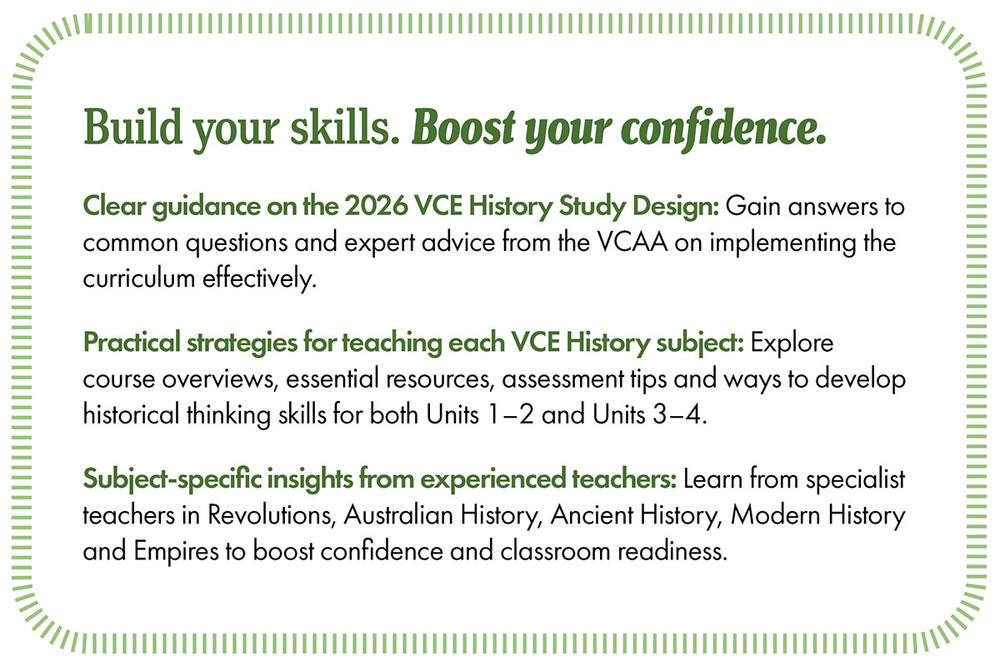 Build your skills. Boost your confidence.

Clear guidance on the 2026 VCE History Study Design: Gain answers to common questions and expert advice from the VCAA on implementing the curriculum effectively.

Practical strategies for teaching each VCE History subject: Explore course overviews, essential resources, assessment tips and ways to develop historical thinking skills for both Units 1–2 and Units 3–4.

Subject-specific insights from experienced teachers: Learn from specialist teachers in Revolutions, Australian History, Ancient History, Modern History and Empires to boost confidence and classroom readiness.